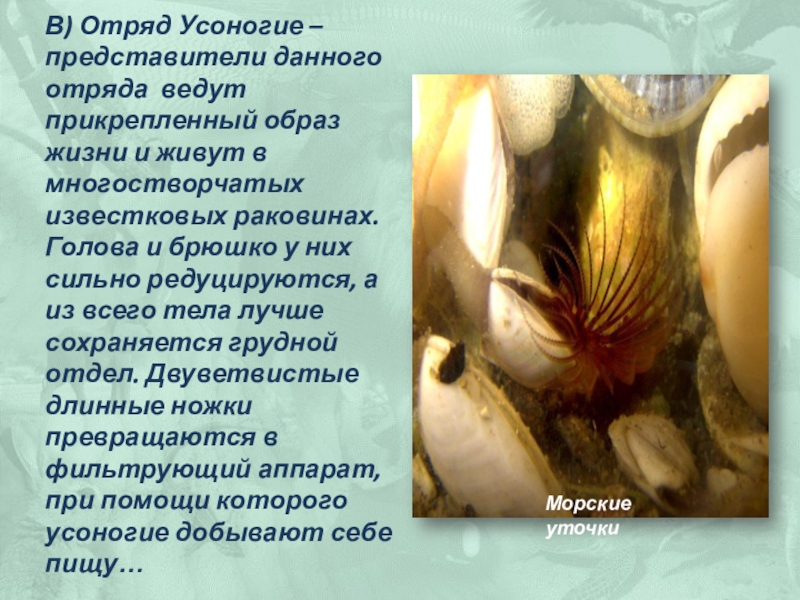 В) Отряд Усоногие – представители данного отряда ведут прикрепленный образ жизни и живут в многостворчатых известковых раковинах. Голова и брюшко у них сильно редуцируются, а из всего тела лучше сохраняется грудной отдел. Двуветвистые длинные ножки превращаются в фильтрующий аппарат, при помощи которого усоногие добывают себе пищу…

Морские уточки